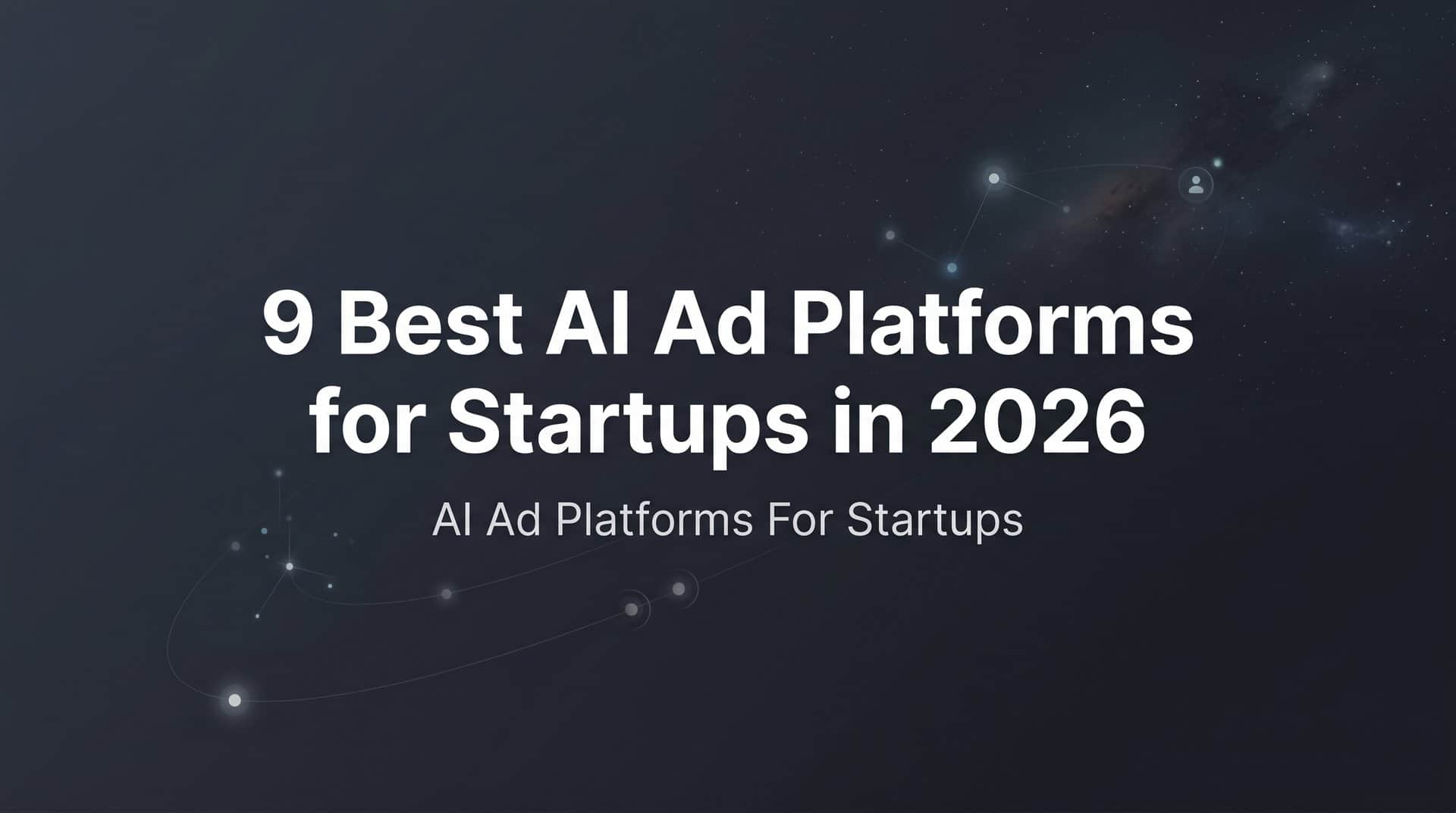 9 Best AI Ad Platforms for Startups in 2026

AI Ad Platforms For Startups